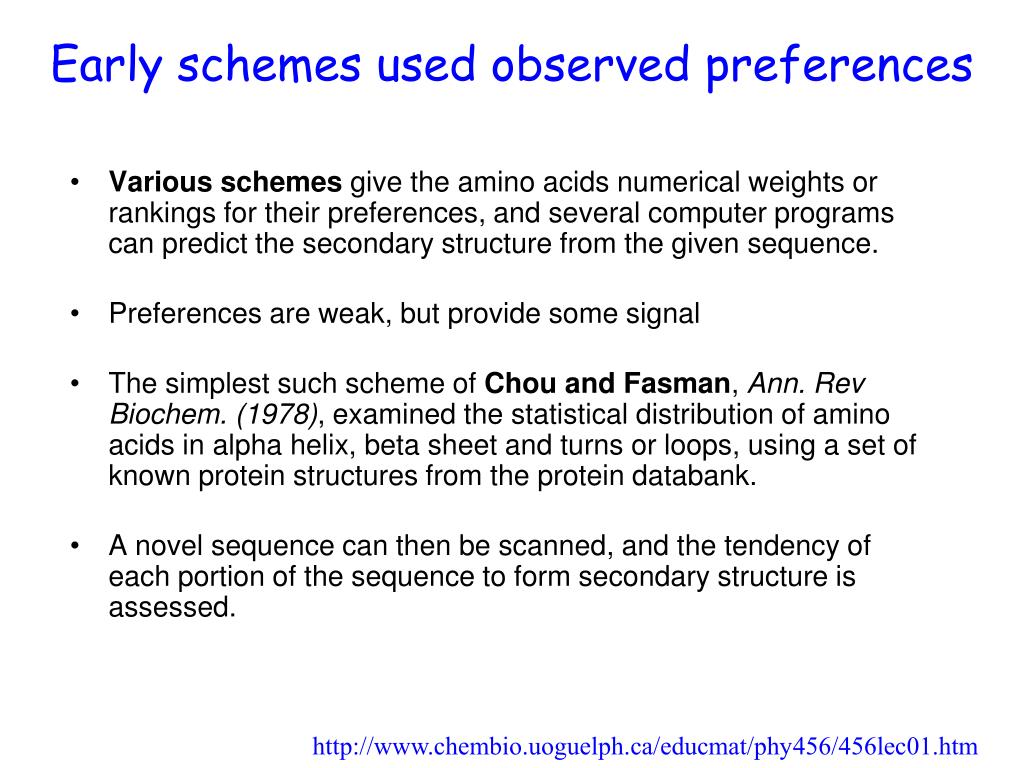 Early schemes used observed preferences

• Various schemes give the amino acids numerical weights or rankings for their preferences, and several computer programs can predict the secondary structure from the given sequence.

• Preferences are weak, but provide some signal

• The simplest such scheme of Chou and Fasman, Ann. Rev Biochem. (1978), examined the statistical distribution of amino acids in alpha helix, beta sheet and turns or loops, using a set of known protein structures from the protein databank.

• A novel sequence can then be scanned, and the tendency of each portion of the sequence to form secondary structure is assessed.

http://www.chembio.uoguelph.ca/educmat/phy456/456lec01.htm